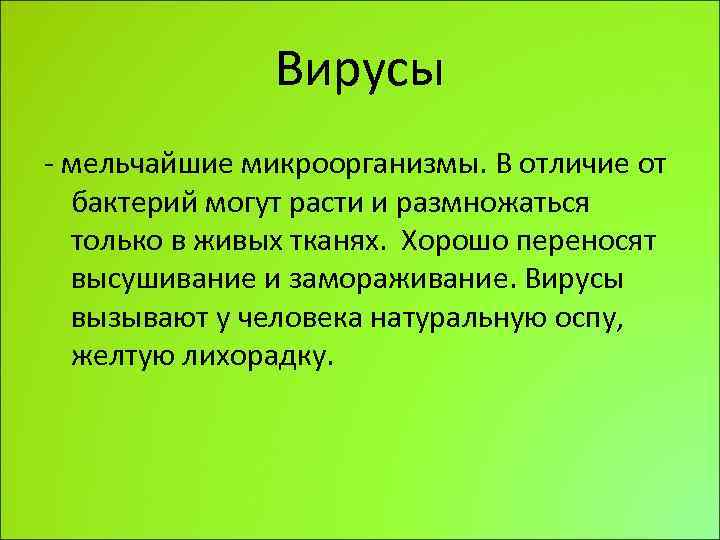 Вирусы

- мельчайшие микроорганизмы. В отличие от бактерий могут расти и размножаться только в живых тканях. Хорошо переносят высушивание и замораживание. Вирусы вызывают у человека натуральную оспу, желтую лихорадку.